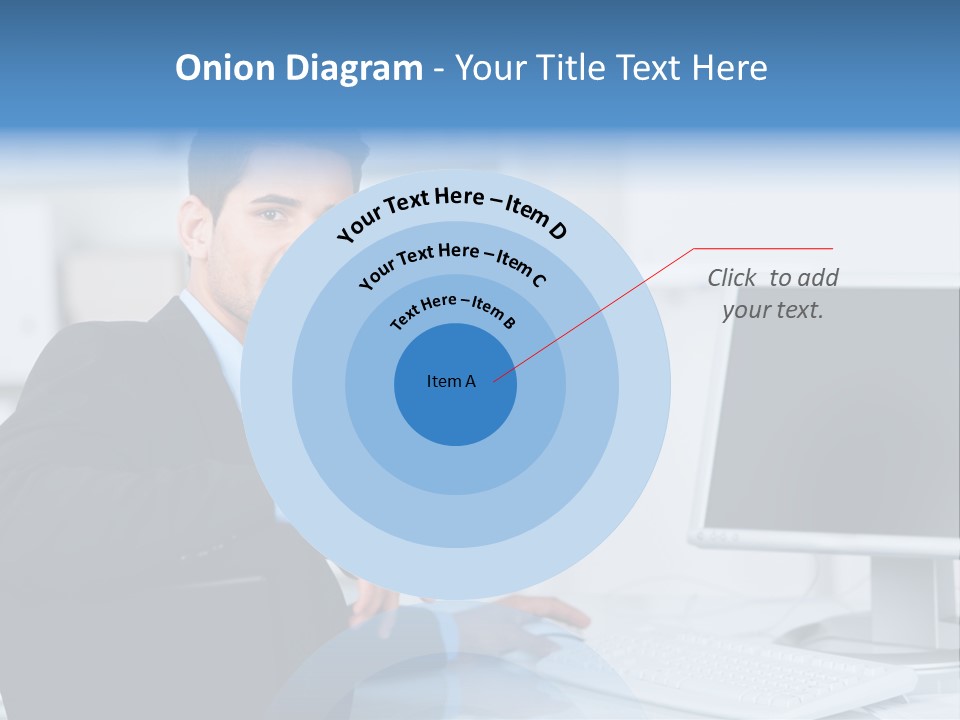 Onion Diagram - Your Title Text Here

Your Text Here – Item D

Your Text Here – Item C

Text Here – Item B

Item A

Click to add your text.